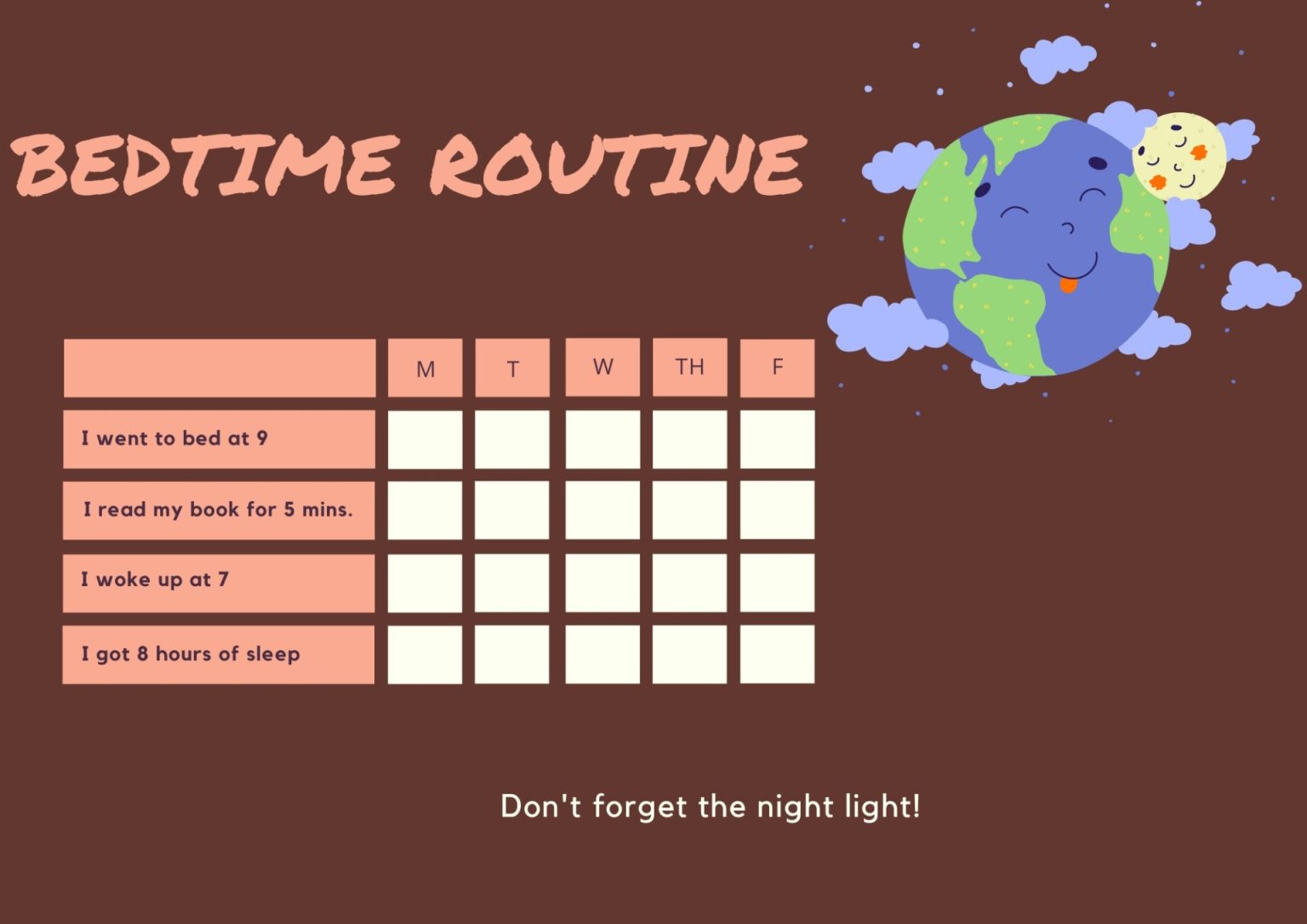 BEDTIME ROUTINE

| | M | T | W | TH | F |
|---|---|---|---|---|---|
| I went to bed at 9 | | | | | |
| I read my book for 5 mins. | | | | | |
| I woke up at 7 | | | | | |
| I got 8 hours of sleep | | | | | |

Don't forget the night light!